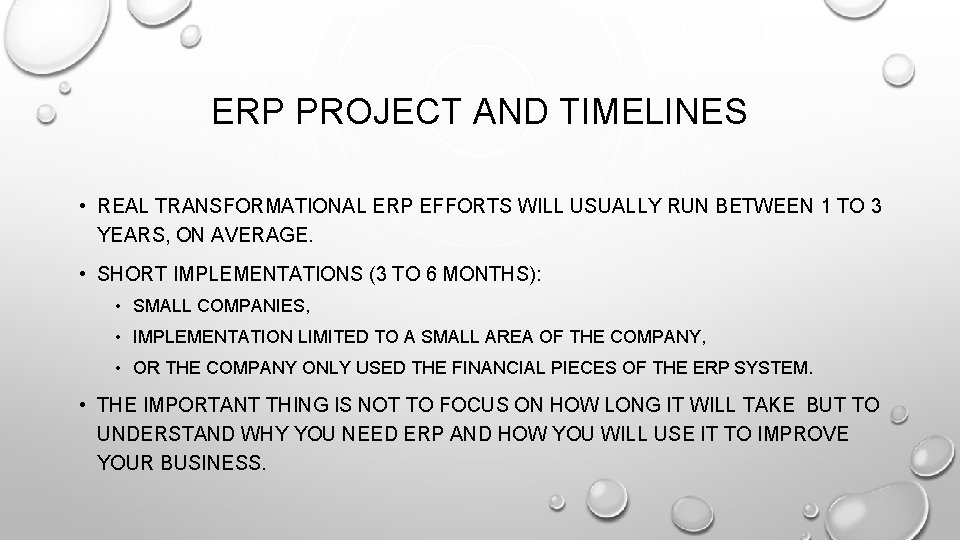 ERP PROJECT AND TIMELINES

• REAL TRANSFORMATIONAL ERP EFFORTS WILL USUALLY RUN BETWEEN 1 TO 3 YEARS, ON AVERAGE.

• SHORT IMPLEMENTATIONS (3 TO 6 MONTHS):

• SMALL COMPANIES,

• IMPLEMENTATION LIMITED TO A SMALL AREA OF THE COMPANY,

• OR THE COMPANY ONLY USED THE FINANCIAL PIECES OF THE ERP SYSTEM.

• THE IMPORTANT THING IS NOT TO FOCUS ON HOW LONG IT WILL TAKE BUT TO UNDERSTAND WHY YOU NEED ERP AND HOW YOU WILL USE IT TO IMPROVE YOUR BUSINESS.